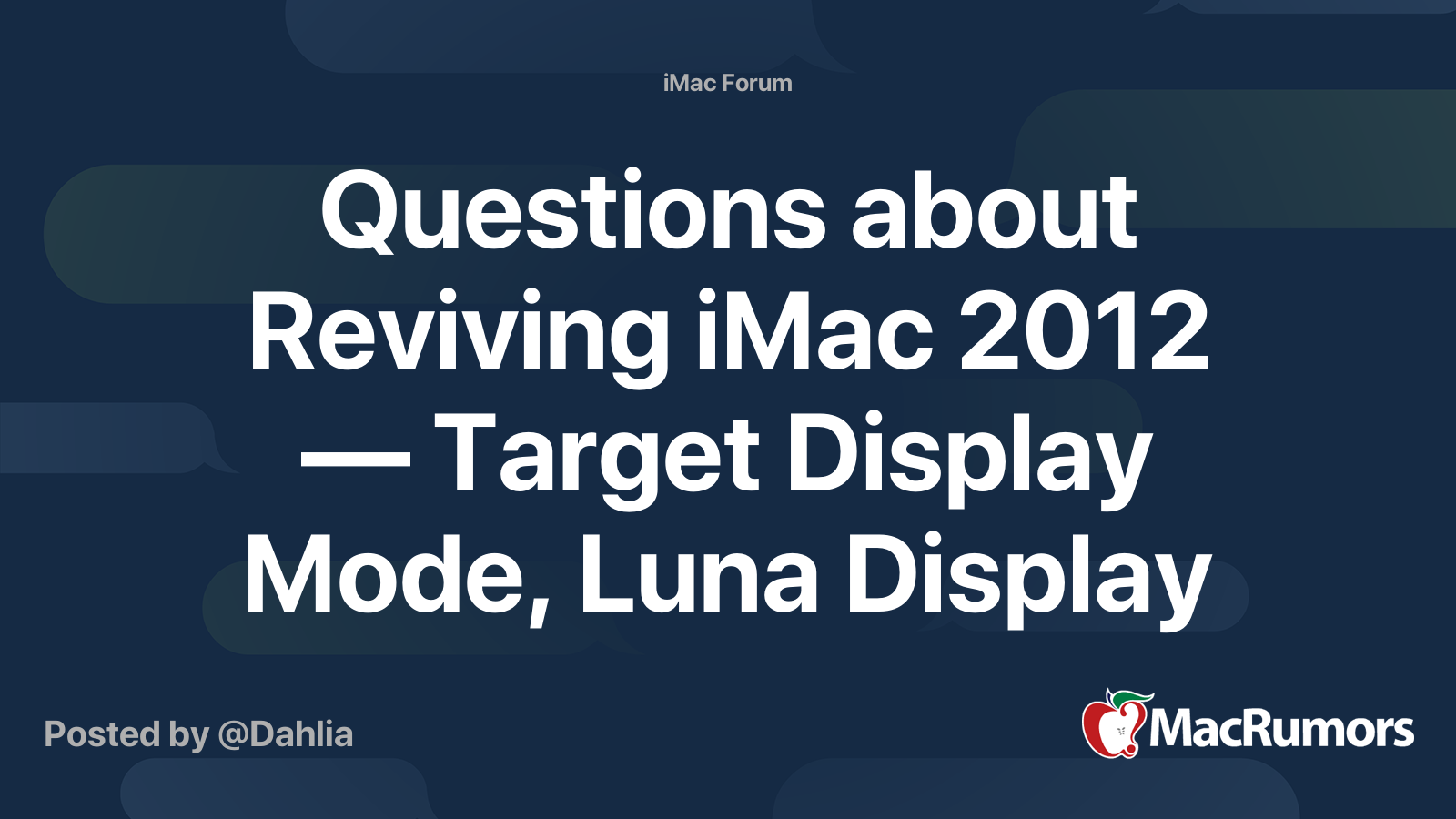 iMac Forum

Questions about Reviving iMac 2012 — Target Display Mode, Luna Display

Posted by @Dahlia

MacRumors